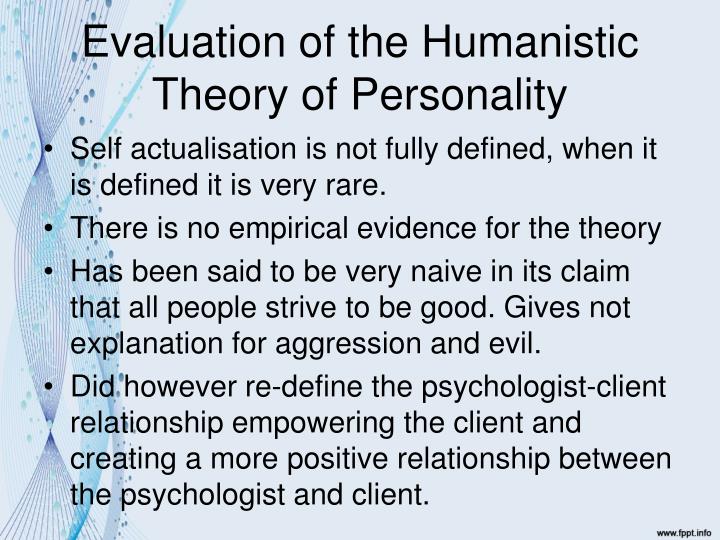 Evaluation of the Humanistic Theory of Personality

• Self actualisation is not fully defined, when it is defined it is very rare.
• There is no empirical evidence for the theory
• Has been said to be very naive in its claim that all people strive to be good. Gives not explanation for aggression and evil.
• Did however re-define the psychologist-client relationship empowering the client and creating a more positive relationship between the psychologist and client.

www.fppt.info